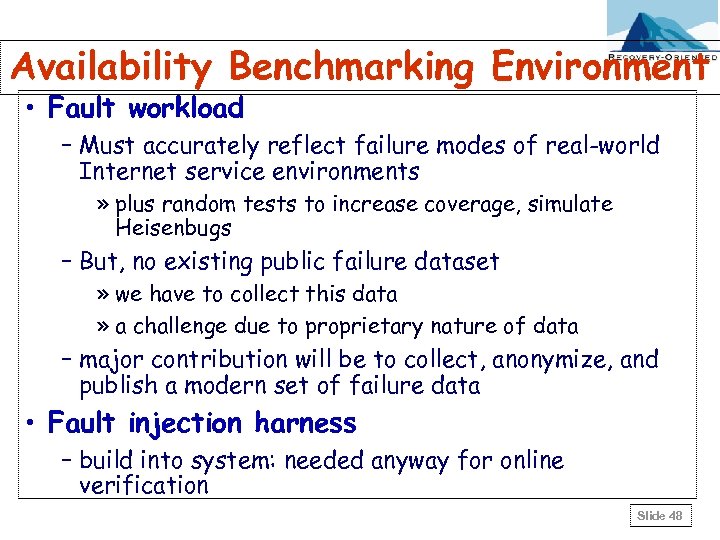 RECOVERY-ORIENTED

Availability Benchmarking Environment

• Fault workload

– Must accurately reflect failure modes of real-world Internet service environments

» plus random tests to increase coverage, simulate Heisenbugs

– But, no existing public failure dataset

» we have to collect this data

» a challenge due to proprietary nature of data

– major contribution will be to collect, anonymize, and publish a modern set of failure data

• Fault injection harness

– build into system: needed anyway for online verification

Slide 48